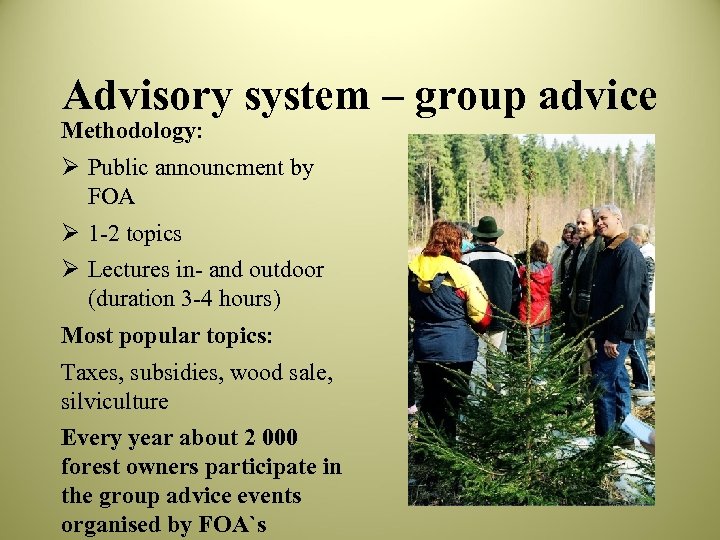 Advisory system – group advice

Methodology:

➢ Public announcment by FOA

➢ 1-2 topics

➢ Lectures in- and outdoor (duration 3-4 hours)

Most popular topics:

Taxes, subsidies, wood sale, silviculture

Every year about 2 000 forest owners participate in the group advice events organised by FOA`s